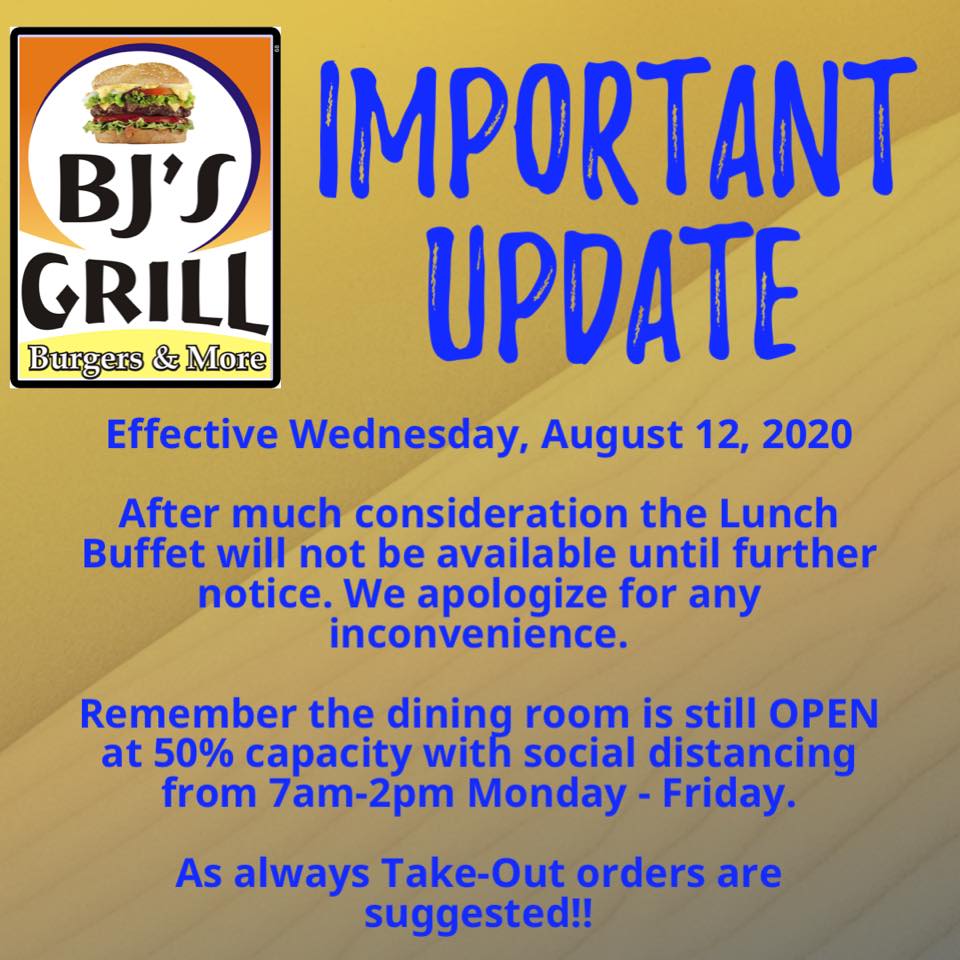 BJ'S GRILL
Burgers & More

IMPORTANT UPDATE

Effective Wednesday, August 12, 2020

After much consideration the Lunch Buffet will not be available until further notice. We apologize for any inconvenience.

Remember the dining room is still OPEN at 50% capacity with social distancing from 7am-2pm Monday - Friday.

As always Take-Out orders are suggested!!